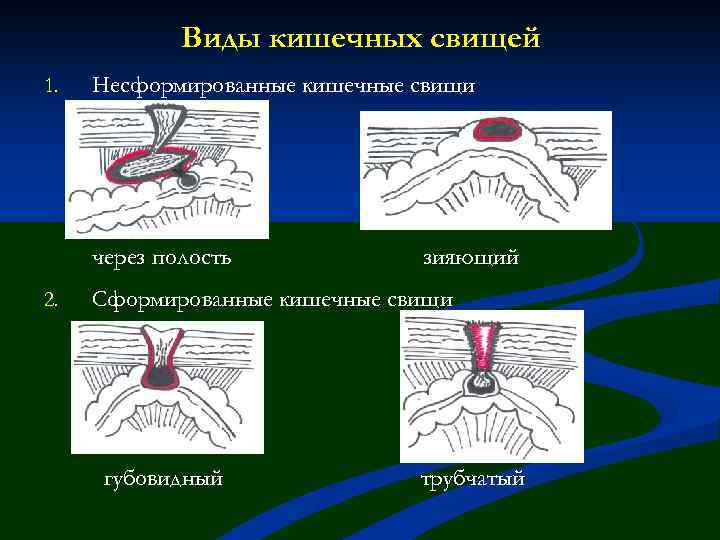 Виды кишечных свищей

1. Несформированные кишечные свищи

через полость

зияющий

2. Сформированные кишечные свищи

губовидный

трубчатый